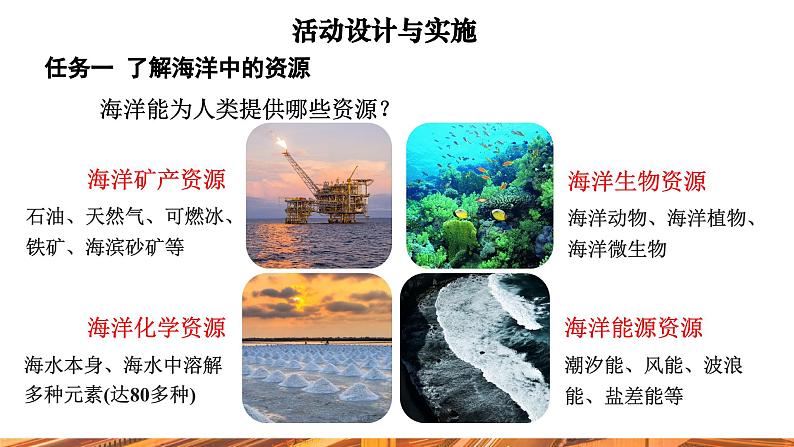 活动设计与实施

任务一 了解海洋中的资源

海洋能为人类提供哪些资源？

海洋矿产资源

石油、天然气、可燃冰、铁矿、海滨砂矿等

海洋生物资源

海洋动物、海洋植物、海洋微生物

海洋化学资源

海水本身、海水中溶解多种元素(达80多种)

海洋能源资源

潮汐能、风能、波浪能、盐差能等